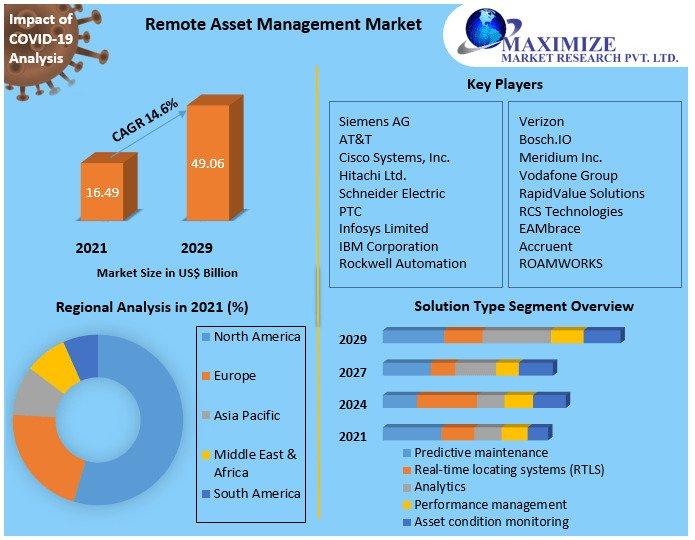 Impact of COVID-19 Analysis

Remote Asset Management Market

MAXIMIZE
MARKET RESEARCH PVT. LTD.

CAGR 14.6%

16.49

49.06

2021

2029

Market Size in US$ Billion

Key Players

Siemens AG
AT&T
Cisco Systems, Inc.
Hitachi Ltd.
Schneider Electric
PTC
Infosys Limited
IBM Corporation
Rockwell Automation

Verizon
Bosch.IO
Meridium Inc.
Vodafone Group
RapidValue Solutions
RCS Technologies
EAMbrace
Accruent
ROAMWORKS

Regional Analysis in 2021 (%)

North America
Europe
Asia Pacific
Middle East & Africa
South America

Solution Type Segment Overview

2029
2027
2024
2021

Predictive maintenance
Real-time locating systems (RTLS)
Analytics
Performance management
Asset condition monitoring